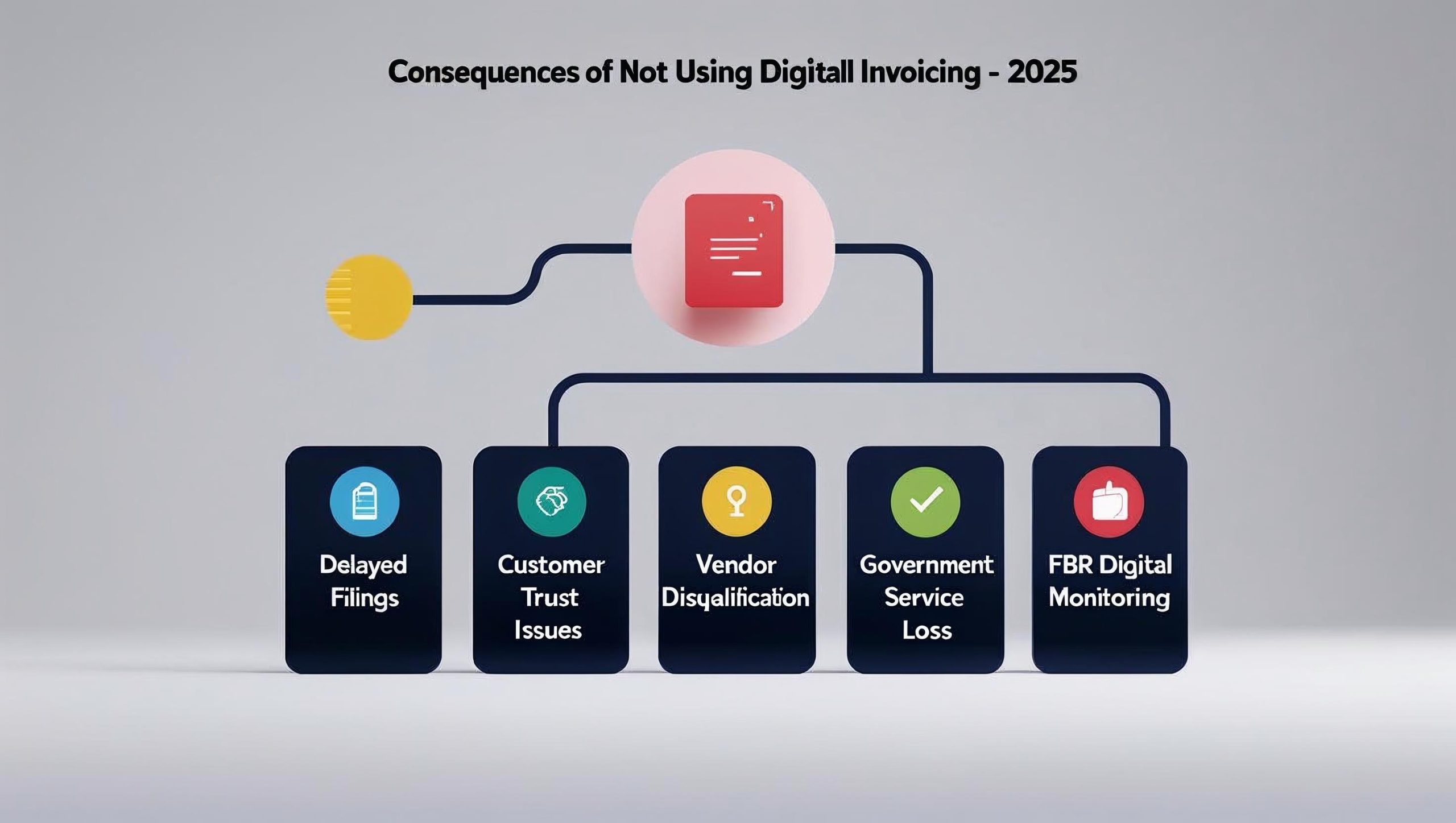 Consequences of Not Using Digitall Invoicing - 2025

Delayed Filings

Customer Trust Issues

Vendor Disyalification

Government Service Loss

FBR Digital Monitoring